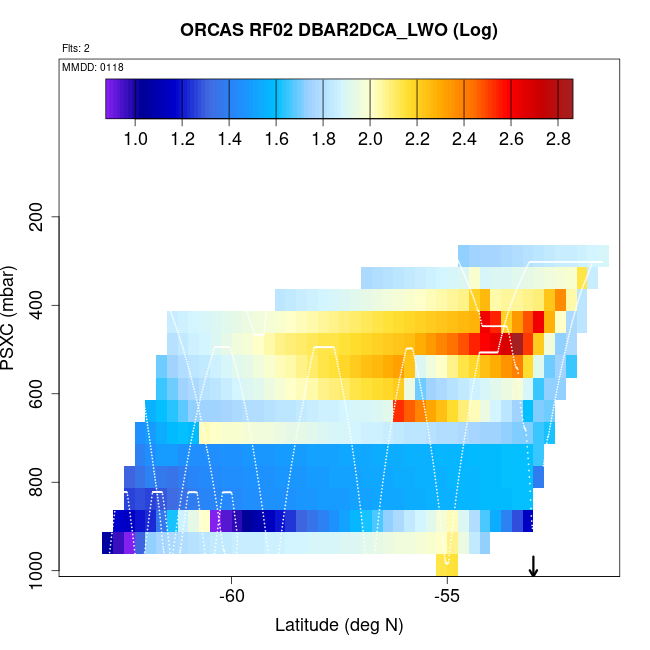 ORCAS RF02 DBAR2DCA_LWO (Log)

Flts: 2

MMDD: 0118

1.0 1.2 1.4 1.6 1.8 2.0 2.2 2.4 2.6 2.8

PSXC (mbar)

200
400
600
800
1000

-60
-55

Latitude (deg N)